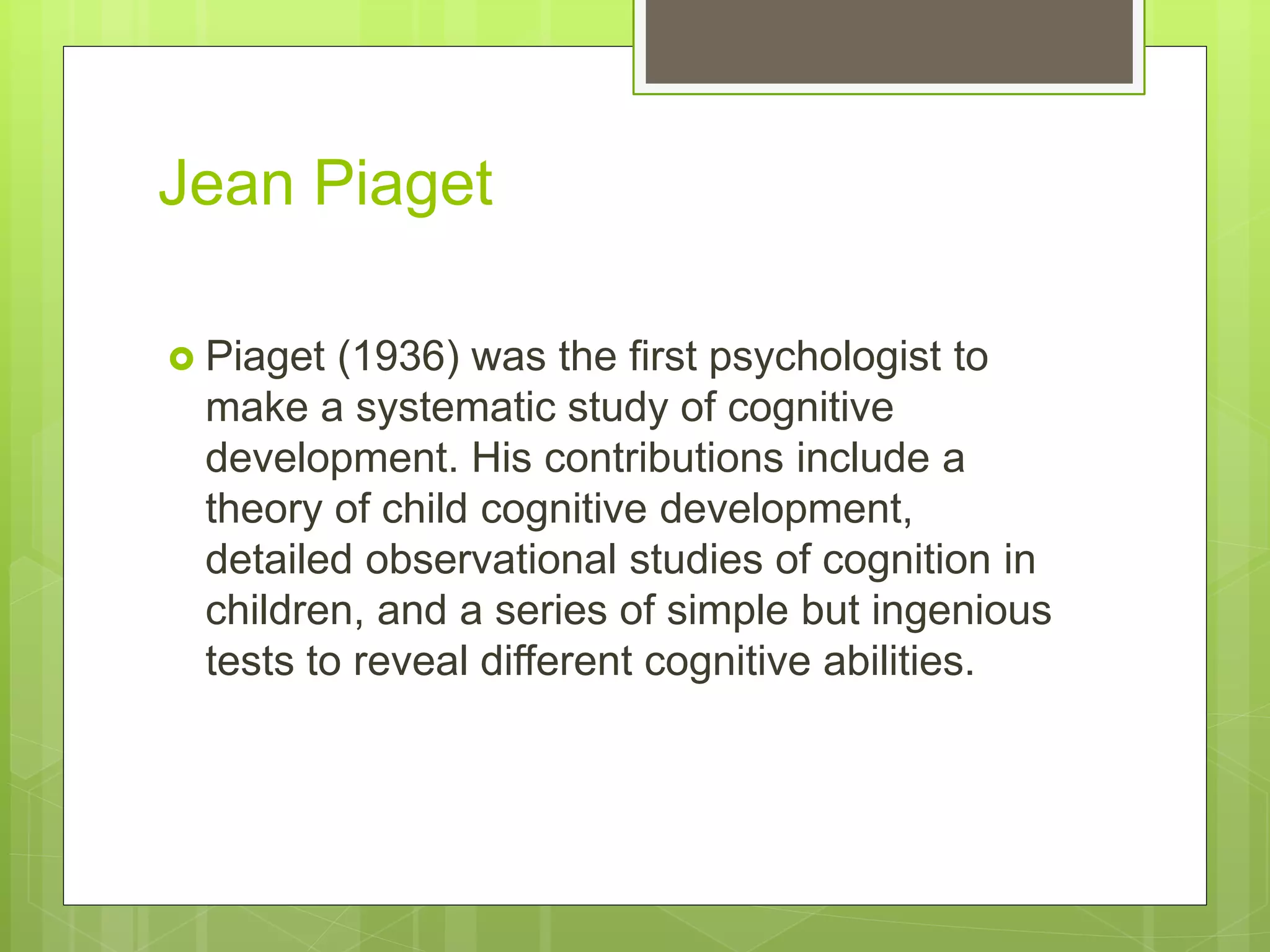 Jean Piaget

Piaget (1936) was the first psychologist to make a systematic study of cognitive development. His contributions include a theory of child cognitive development, detailed observational studies of cognition in children, and a series of simple but ingenious tests to reveal different cognitive abilities.